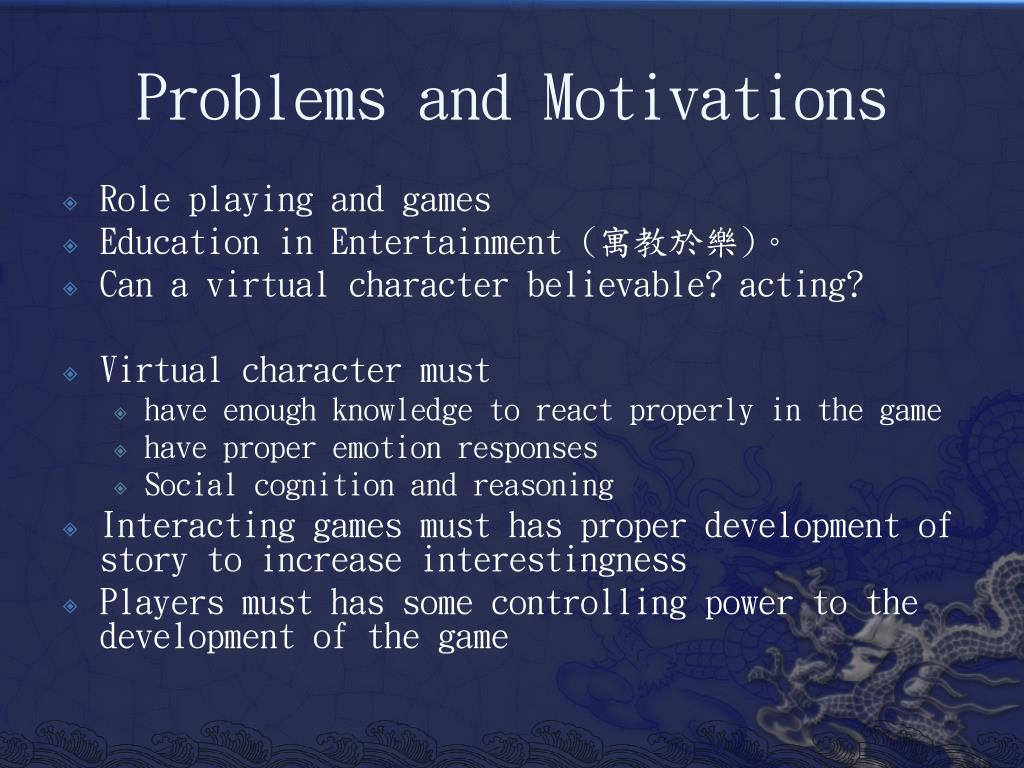 Problems and Motivations

Role playing and games
Education in Entertainment (寓教於樂)。
Can a virtual character believable? acting?

Virtual character must
have enough knowledge to react properly in the game
have proper emotion responses
Social cognition and reasoning
Interacting games must has proper development of story to increase interestingness
Players must has some controlling power to the development of the game